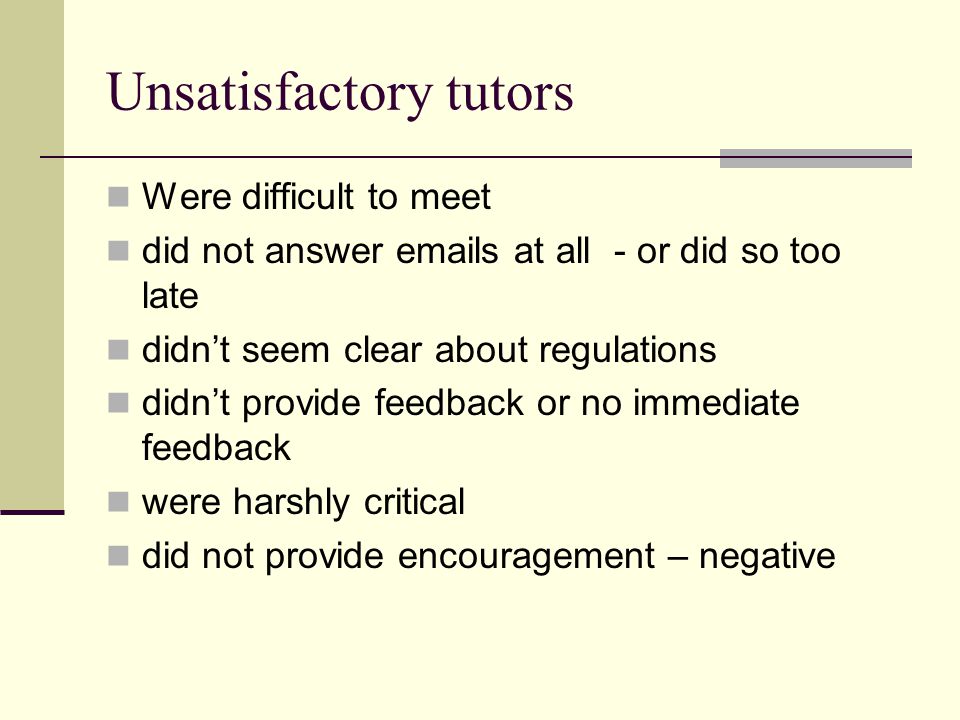 Unsatisfactory tutors

- Were difficult to meet
- did not answer emails at all - or did so too late
- didn’t seem clear about regulations
- didn’t provide feedback or no immediate feedback
- were harshly critical
- did not provide encouragement – negative